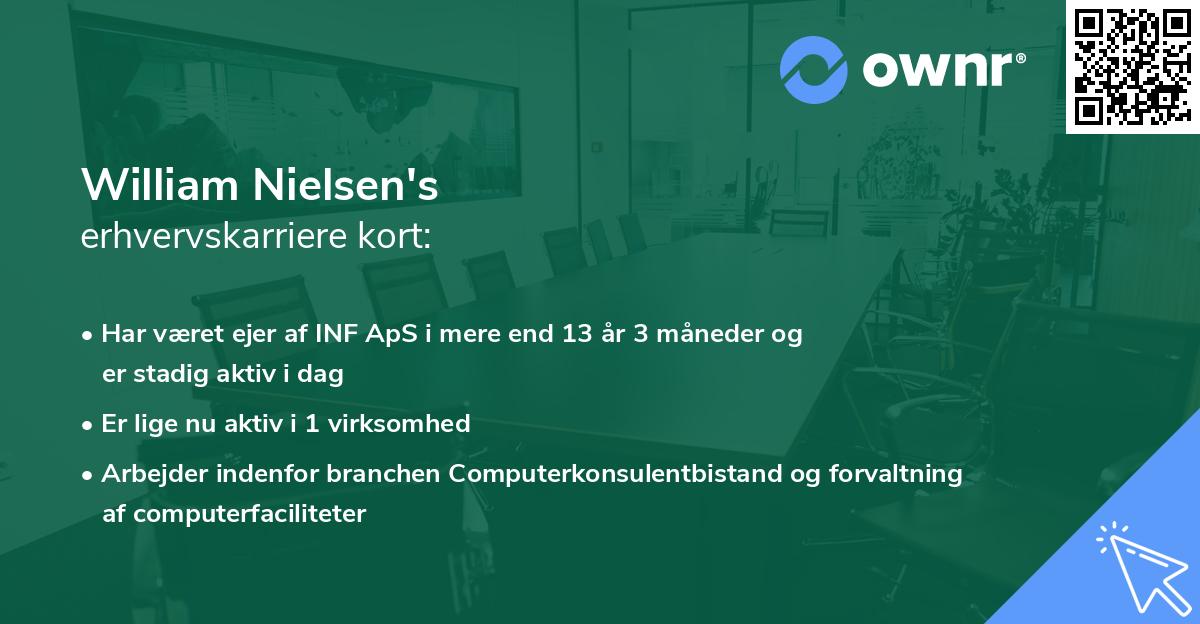 ownr®

William Nielsen's
erhvervskarriere kort:

• Har været ejer af INF ApS i mere end 13 år 3 måneder og er stadig aktiv i dag

• Er lige nu aktiv i 1 virksomhed

• Arbejder indenfor branchen Computerkonsulentbistand og forvaltning af computerfaciliteter